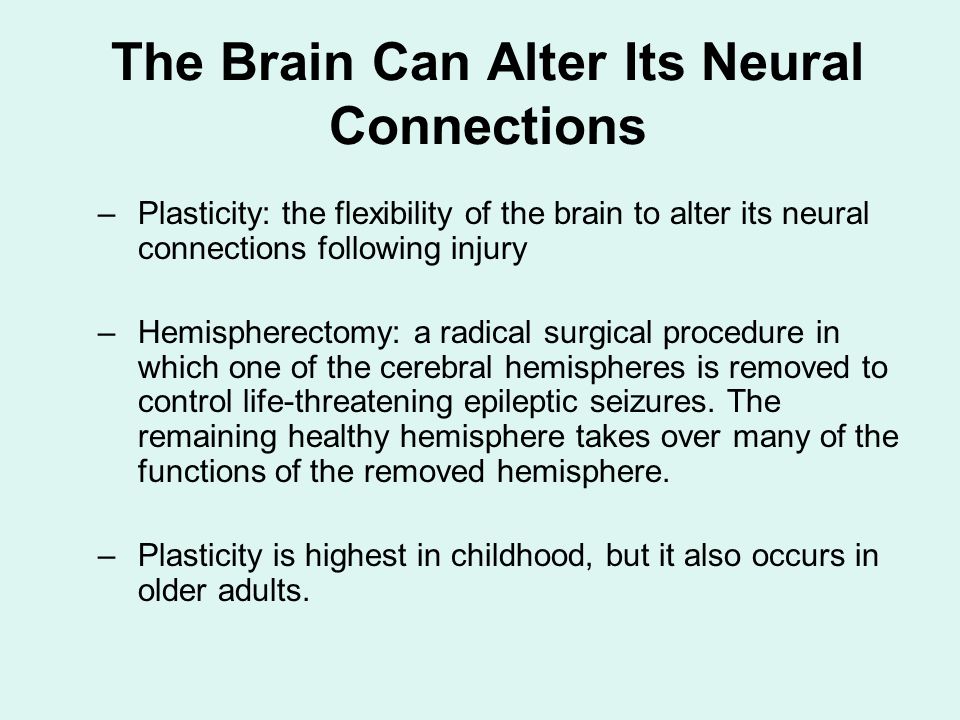 The Brain Can Alter Its Neural Connections

– Plasticity: the flexibility of the brain to alter its neural connections following injury

– Hemispherectomy: a radical surgical procedure in which one of the cerebral hemispheres is removed to control life-threatening epileptic seizures. The remaining healthy hemisphere takes over many of the functions of the removed hemisphere.

– Plasticity is highest in childhood, but it also occurs in older adults.